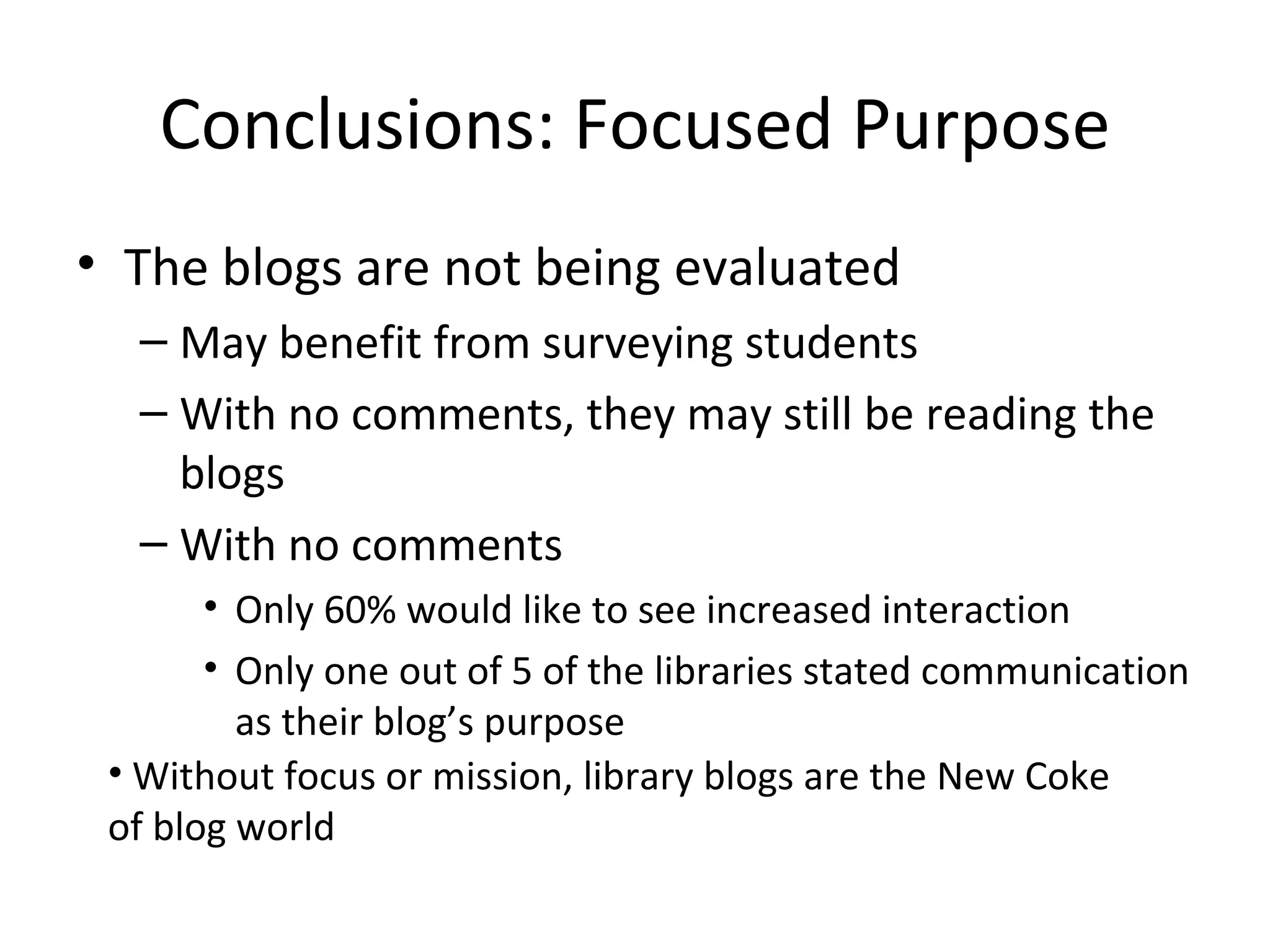 Conclusions: Focused Purpose

• The blogs are not being evaluated
– May benefit from surveying students
– With no comments, they may still be reading the blogs
– With no comments
• Only 60% would like to see increased interaction
• Only one out of 5 of the libraries stated communication as their blog’s purpose

• Without focus or mission, library blogs are the New Coke of blog world